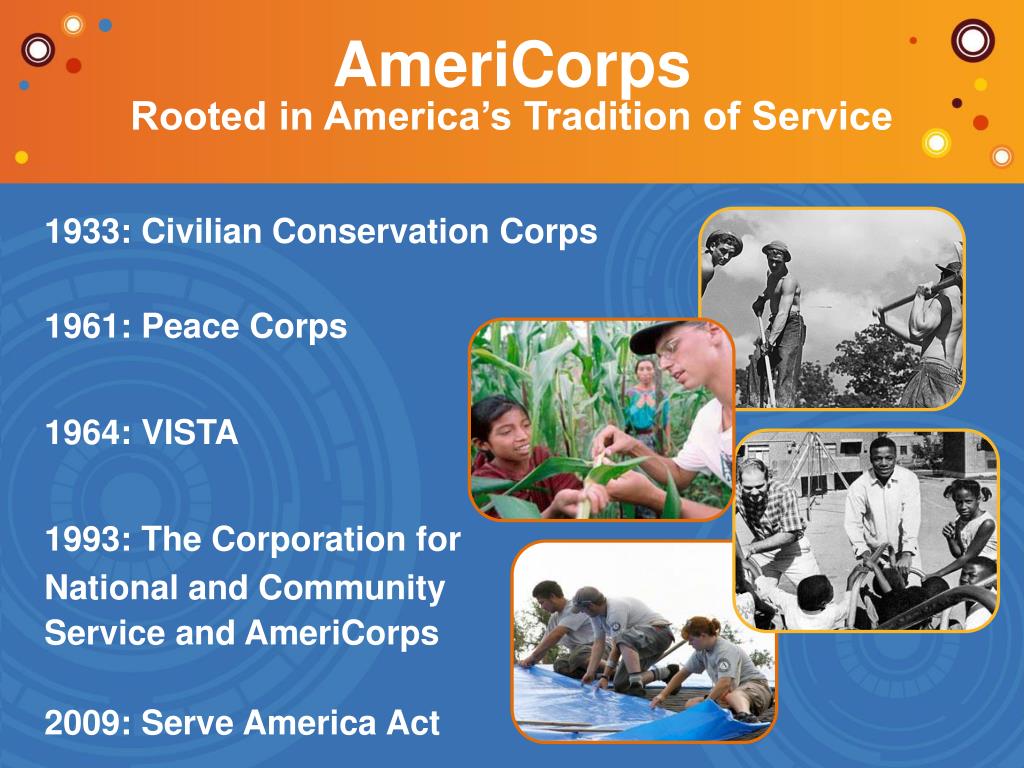 AmeriCorps
Rooted in America's Tradition of Service

1933: Civilian Conservation Corps

1961: Peace Corps

1964: VISTA

1993: The Corporation for National and Community Service and AmeriCorps

2009: Serve America Act